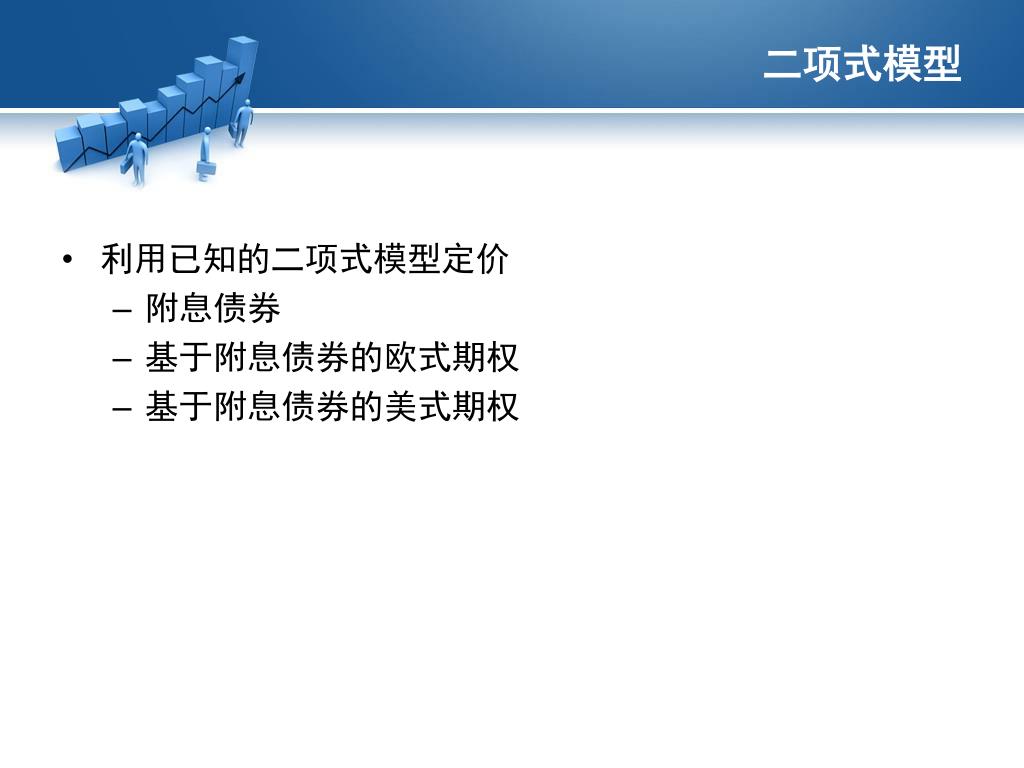 二项式模型

• 利用已知的二项式模型定价
– 附息债券
– 基于附息债券的欧式期权
– 基于附息债券的美式期权